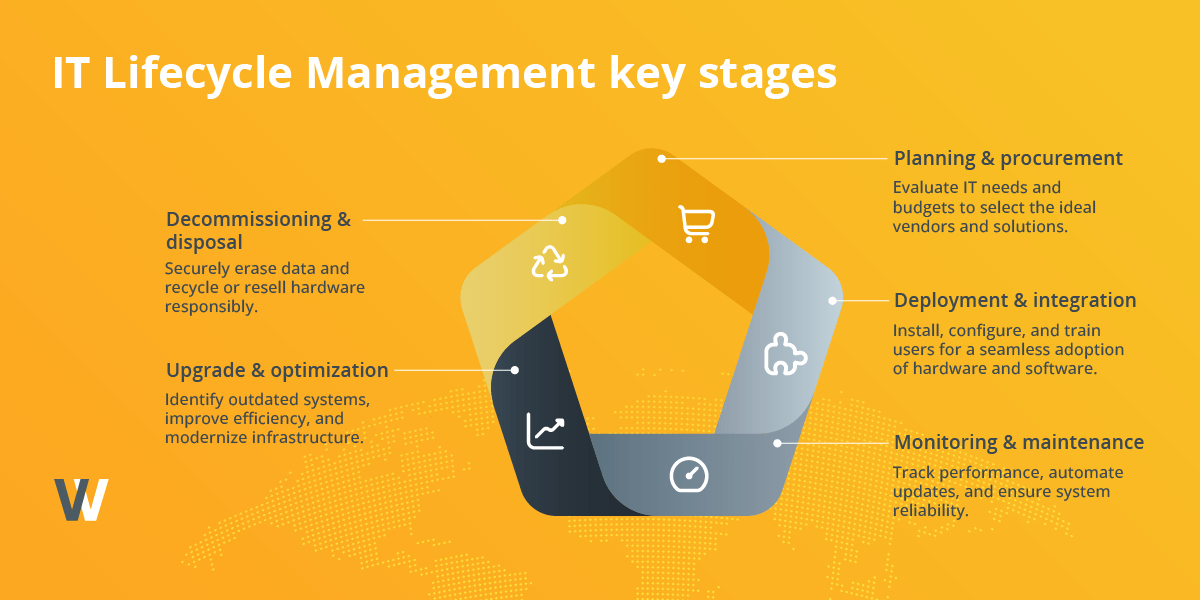 IT Lifecycle Management key stages

Decommissioning & disposal
Securely erase data and recycle or resell hardware responsibly.

Upgrade & optimization
Identify outdated systems, improve efficiency, and modernize infrastructure.

Planning & procurement
Evaluate IT needs and budgets to select the ideal vendors and solutions.

Deployment & integration
Install, configure, and train users for a seamless adoption of hardware and software.

Monitoring & maintenance
Track performance, automate updates, and ensure system reliability.

W